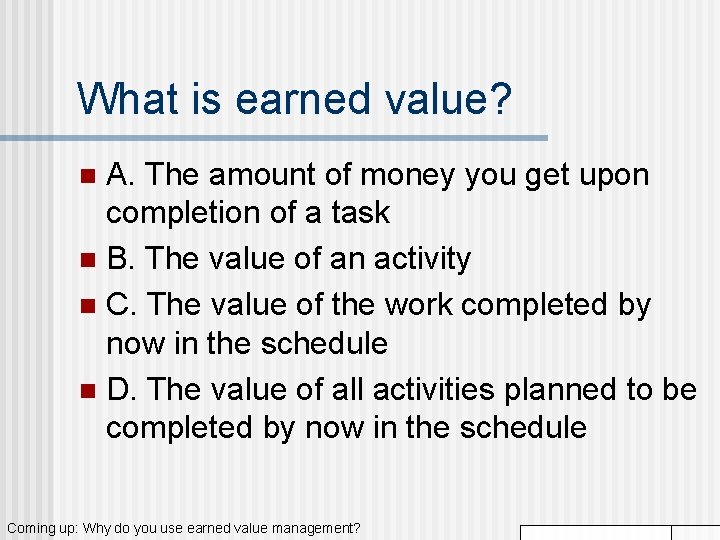 What is earned value?

A. The amount of money you get upon completion of a task

B. The value of an activity

C. The value of the work completed by now in the schedule

D. The value of all activities planned to be completed by now in the schedule

Coming up: Why do you use earned value management?